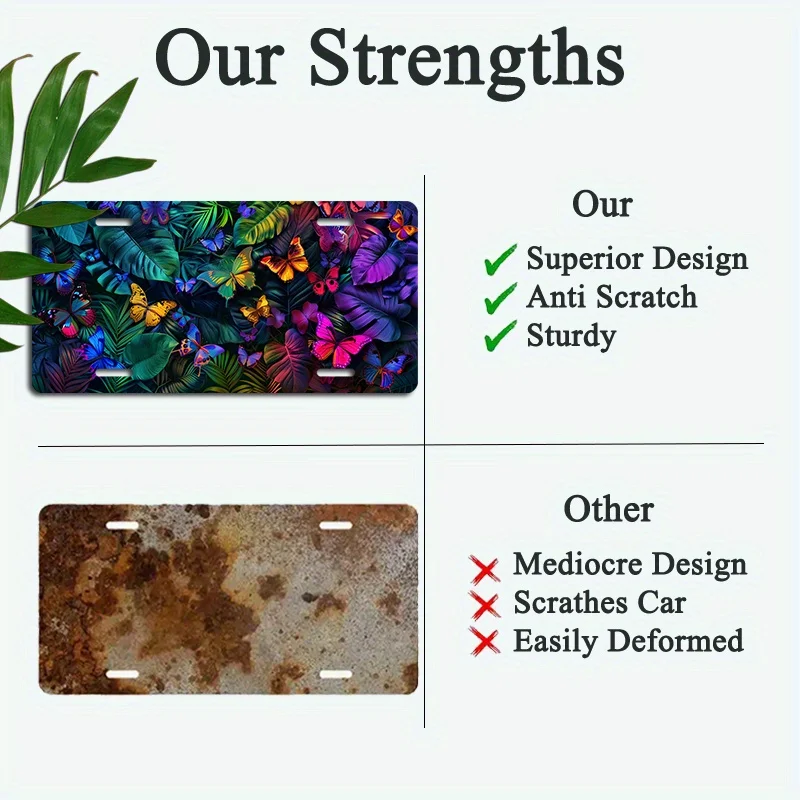 Our Strengths

Our

Superior Design
Anti Scratch
Sturdy

Other

Mediocre Design
Scrathes Car
Easily Deformed